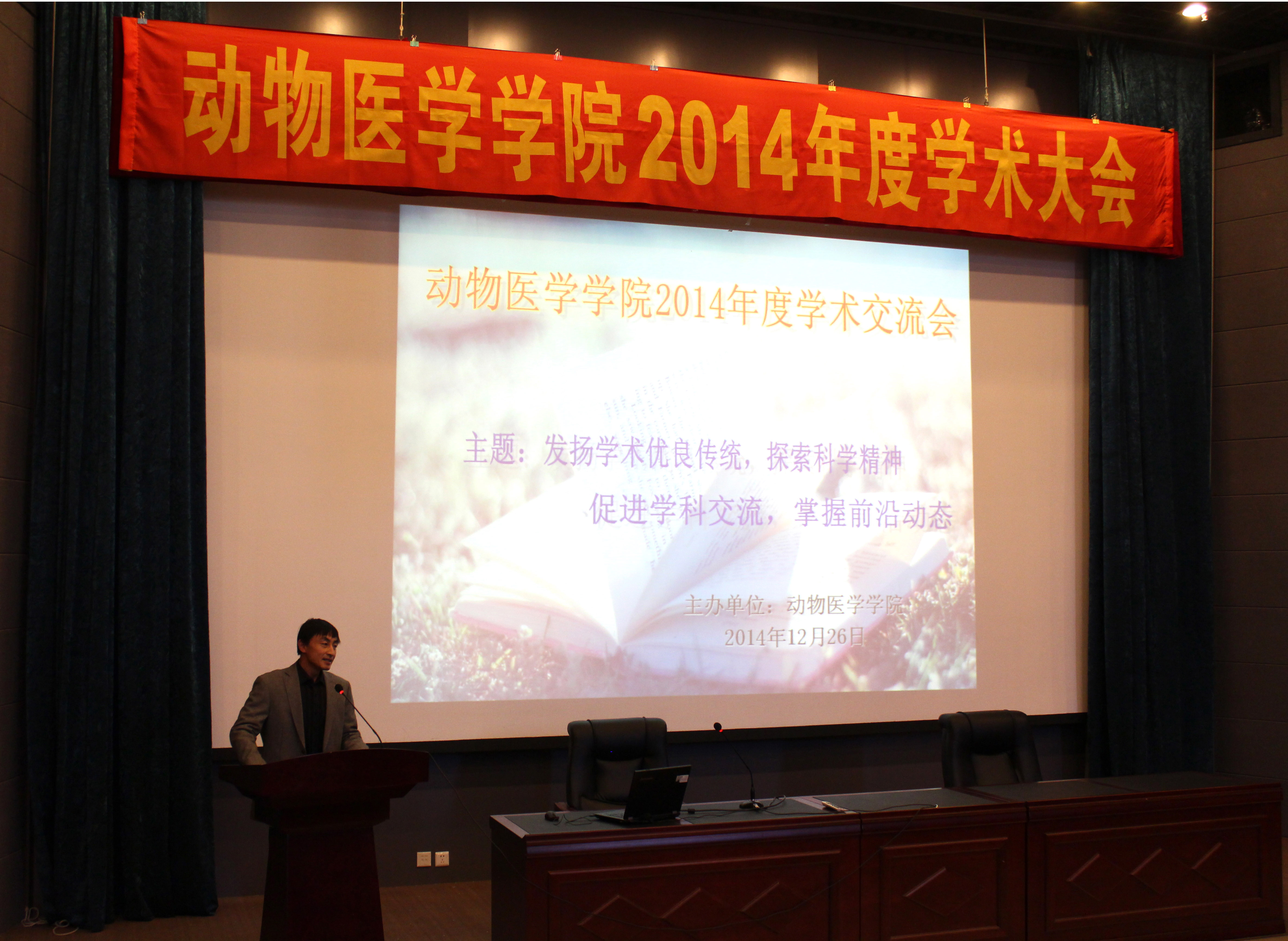 动物医学学院2014年度学术大会

动物医学学院2014年度学术交流会

主题：发扬学术优良传统，探索科学精神
促进学科交流，掌握前沿动态

主办单位：动物医学学院
2014年12月26日